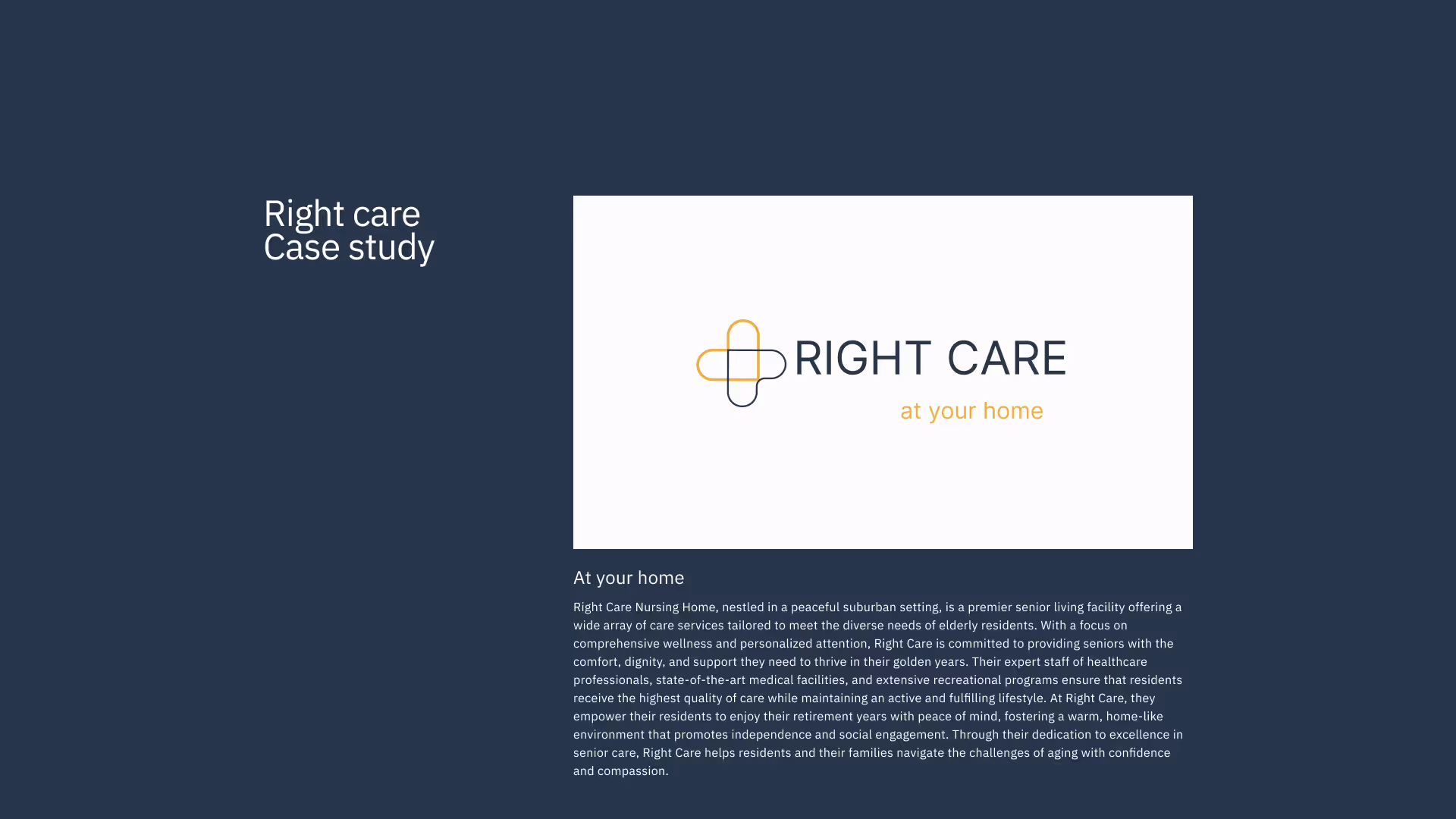 Right care
Case study

RIGHT CARE
at your home

At your home

Right Care Nursing Home, nestled in a peaceful suburban setting, is a premier senior living facility offering a wide array of care services tailored to meet the diverse needs of elderly residents. With a focus on comprehensive wellness and personalized attention, Right Care is committed to providing seniors with the comfort, dignity, and support they need to thrive in their golden years. Their expert staff of healthcare professionals, state-of-the-art medical facilities, and extensive recreational programs ensure that residents receive the highest quality of care while maintaining an active and fulfilling lifestyle. At Right Care, they empower their residents to enjoy their retirement years with peace of mind, fostering a warm, home-like environment that promotes independence and social engagement. Through their dedication to excellence in senior care, Right Care helps residents and their families navigate the challenges of aging with confidence and compassion.